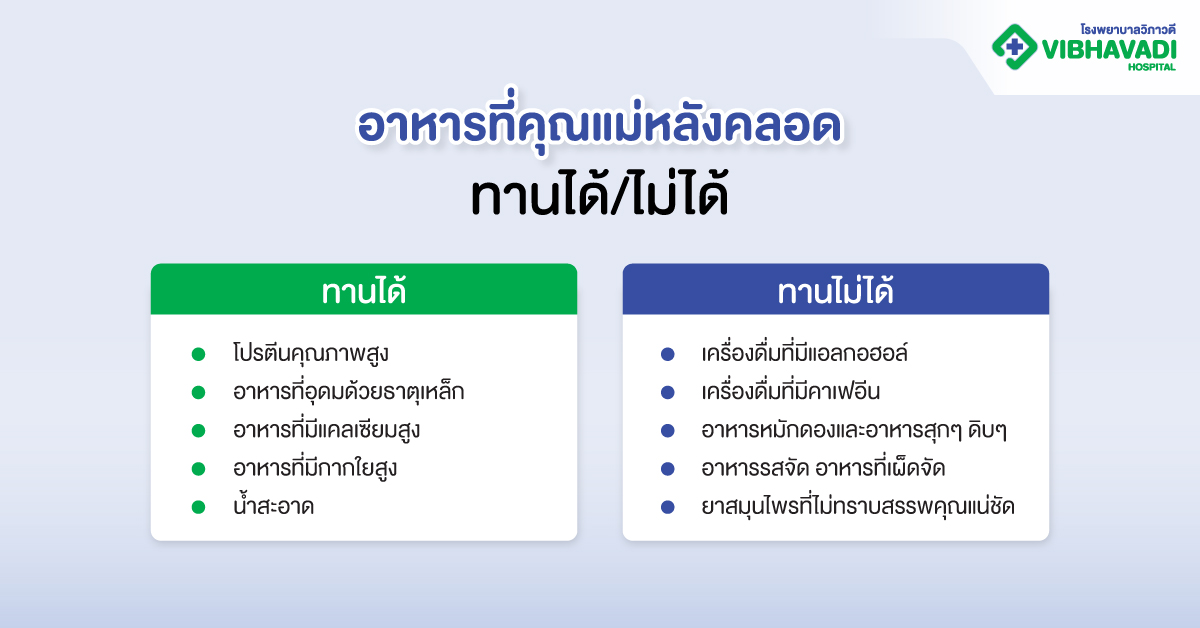 โรงพยาบาลวิภาวดี
VIBHAVADI
HOSPITAL

อาหารที่คุณแม่หลังคลอด
ทานได้/ไม่ได้

ทานได้

- โปรตีนคุณภาพสูง
- อาหารที่อุดมด้วยธาตุเหล็ก
- อาหารที่มีแคลเซียมสูง
- อาหารที่มีกากใยสูง
- น้ำสะอาด

ทานไม่ได้

- เครื่องดื่มที่มีแอลกอฮอล์
- เครื่องดื่มที่มีคาเฟอีน
- อาหารหมักดองและอาหารสุกๆ ดิบๆ
- อาหารรสจัด อาหารที่เผ็ดจัด
- ยาสมุนไพรที่ไม่ทราบสรรพคุณแน่ชัด